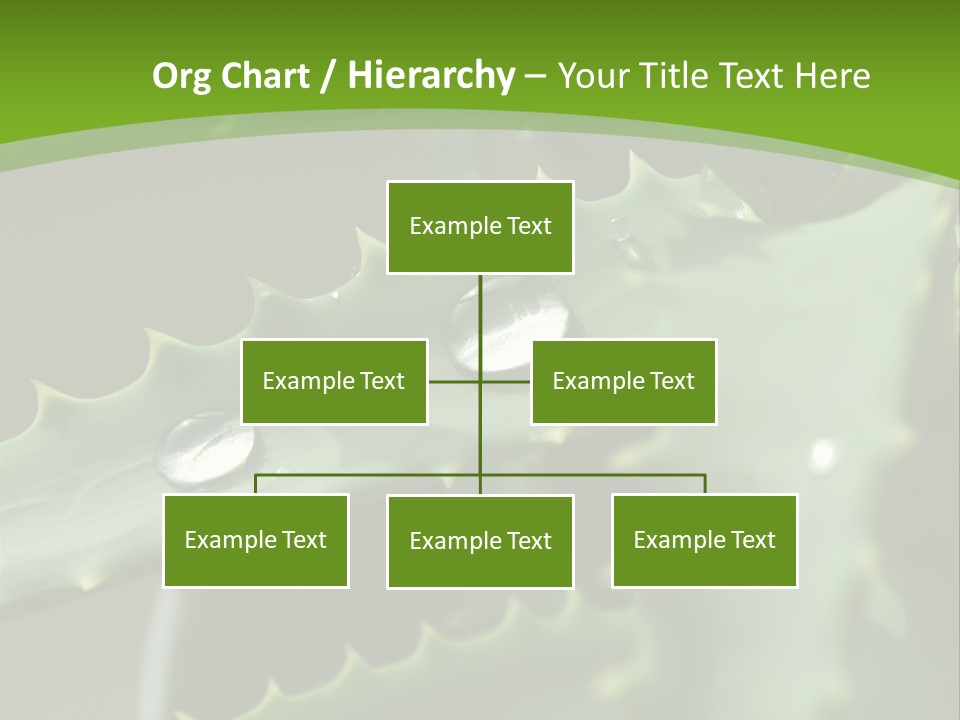 Org Chart / Hierarchy – Your Title Text Here

Example Text

Example Text

Example Text

Example Text

Example Text

Example Text